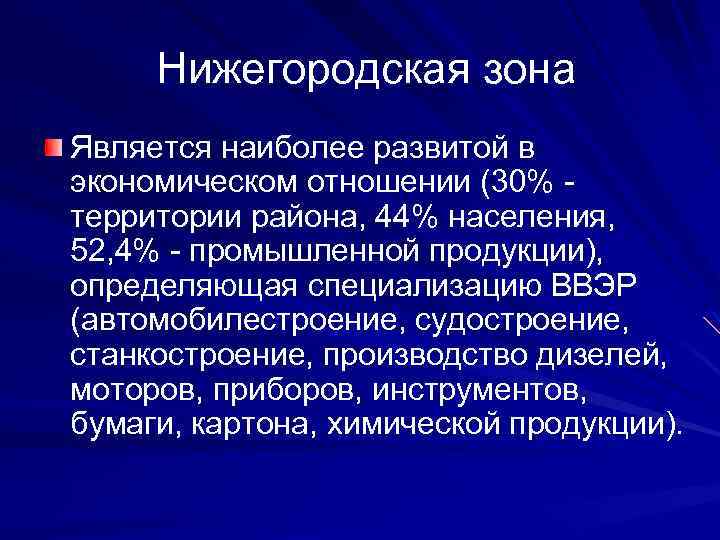 Нижегородская зона

Является наиболее развитой в экономическом отношении (30% - территории района, 44% населения, 52,4% - промышленной продукции), определяющая специализацию ВВЭР (автомобилестроение, судостроение, станкостроение, производство дизелей, моторов, приборов, инструментов, бумаги, картона, химической продукции).